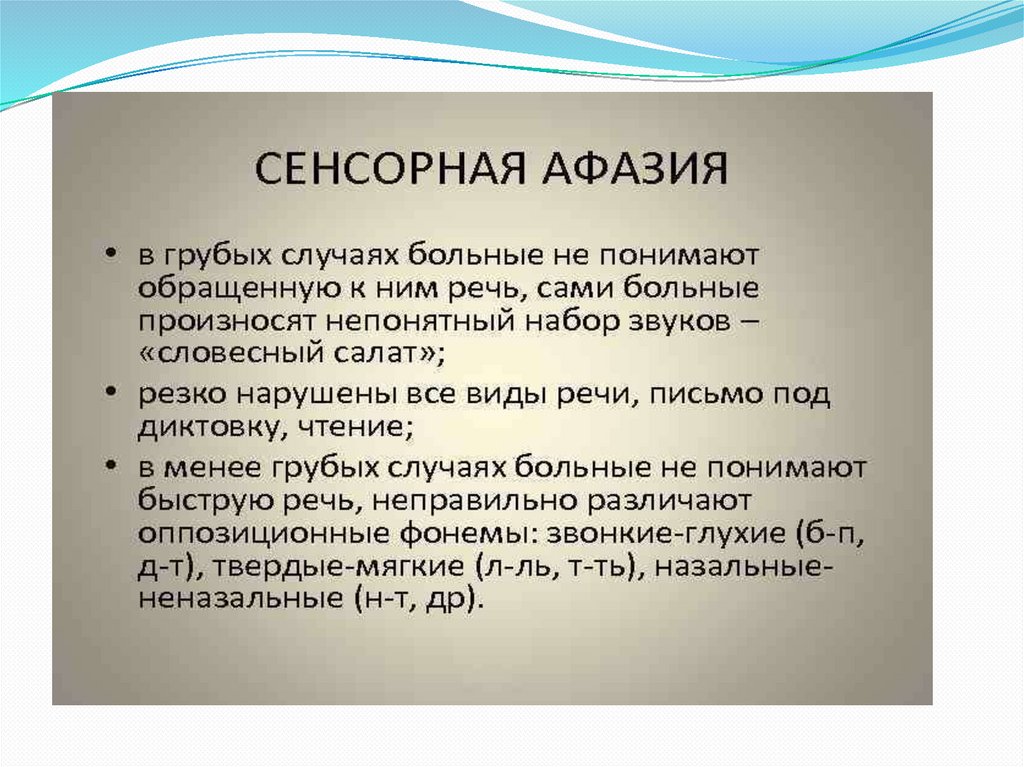 СЕНСОРНАЯ АФАЗИЯ

• в грубых случаях больные не понимают обращенную к ним речь, сами больные произносят непонятный набор звуков – «словесный салат»;
• резко нарушены все виды речи, письмо под диктовку, чтение;
• в менее грубых случаях больные не понимают быструю речь, неправильно различают оппозиционные фонемы: звонкие-глухие (б-п, д-т), твердые-мягкие (л-ль, т-ть), назальные-неназальные (н-т, др).